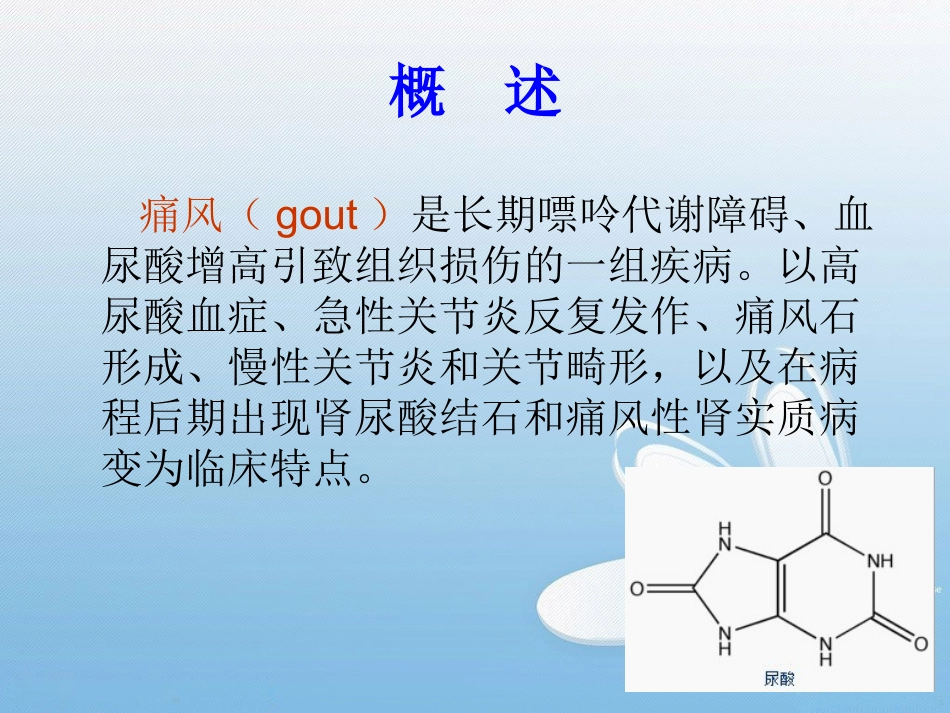 概　述

痛风（ gout ）是长期嘌呤代谢障碍、血尿酸增高引致组织损伤的一组疾病。以高尿酸血症、急性关节炎反复发作、痛风石形成、慢性关节炎和关节畸形，以及在病程后期出现肾尿酸结石和痛风性肾实质病变为临床特点。

O
H
N
NH
O
O
N
H
N
H
尿酸